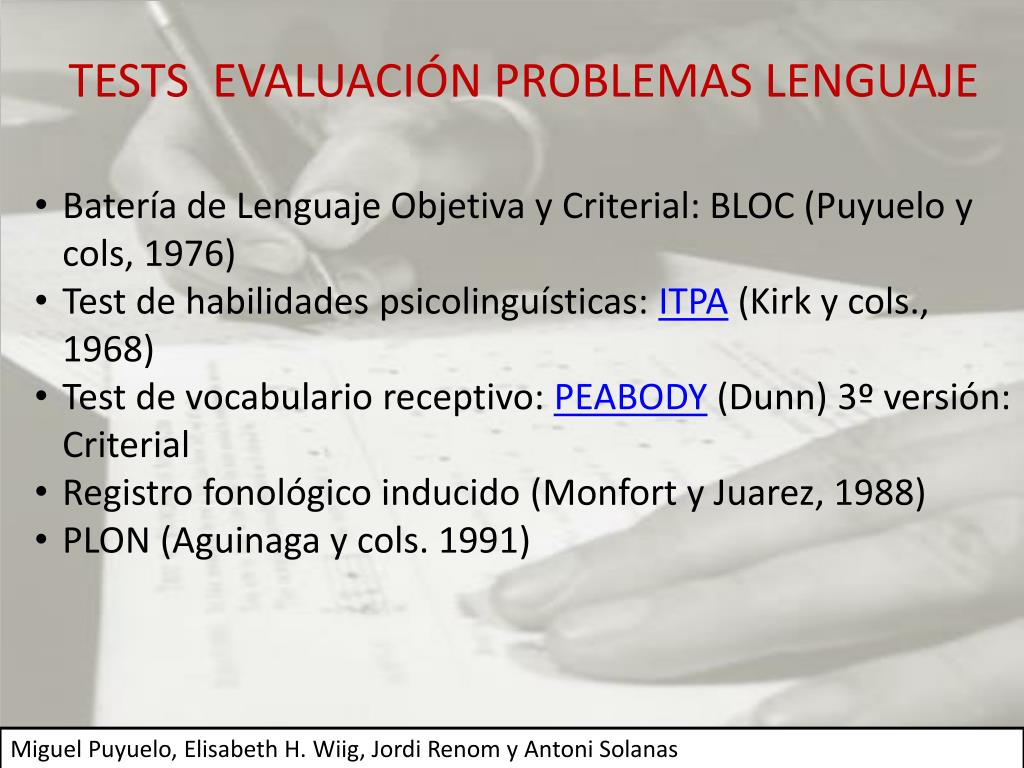 TESTS EVALUACIÓN PROBLEMAS LENGUAJE

• Batería de Lenguaje Objetiva y Criterial: BLOC (Puyuelo y cols, 1976)
• Test de habilidades psicolinguísticas: ITPA (Kirk y cols., 1968)
• Test de vocabulario receptivo: PEABODY (Dunn) 3º versión: Criterial
• Registro fonológico inducido (Monfort y Juarez, 1988)
• PLON (Aguinaga y cols. 1991)

Miguel Puyuelo, Elisabeth H. Wiig, Jordi Renom y Antoni Solanas